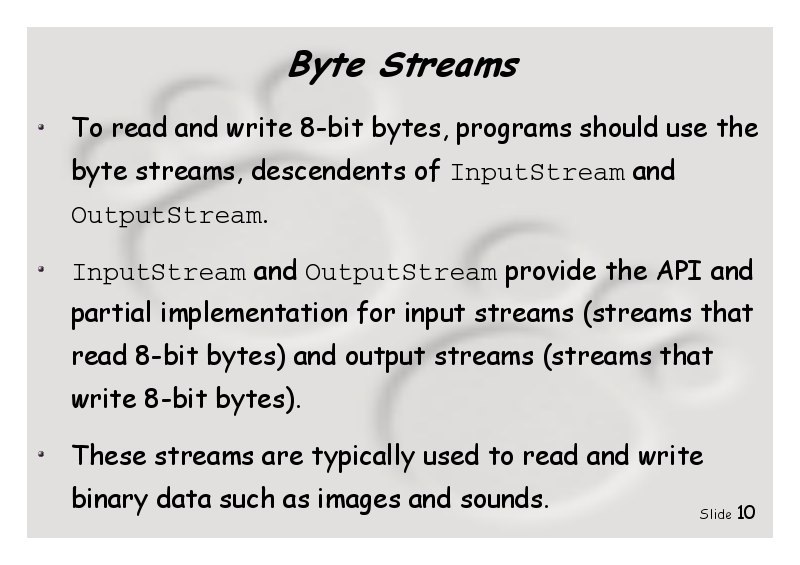 Byte Streams

• To read and write 8-bit bytes, programs should use the byte streams, descendents of InputStream and OutputStream.

• InputStream and OutputStream provide the API and partial implementation for input streams (streams that read 8-bit bytes) and output streams (streams that write 8-bit bytes).

• These streams are typically used to read and write binary data such as images and sounds.

Slide 10